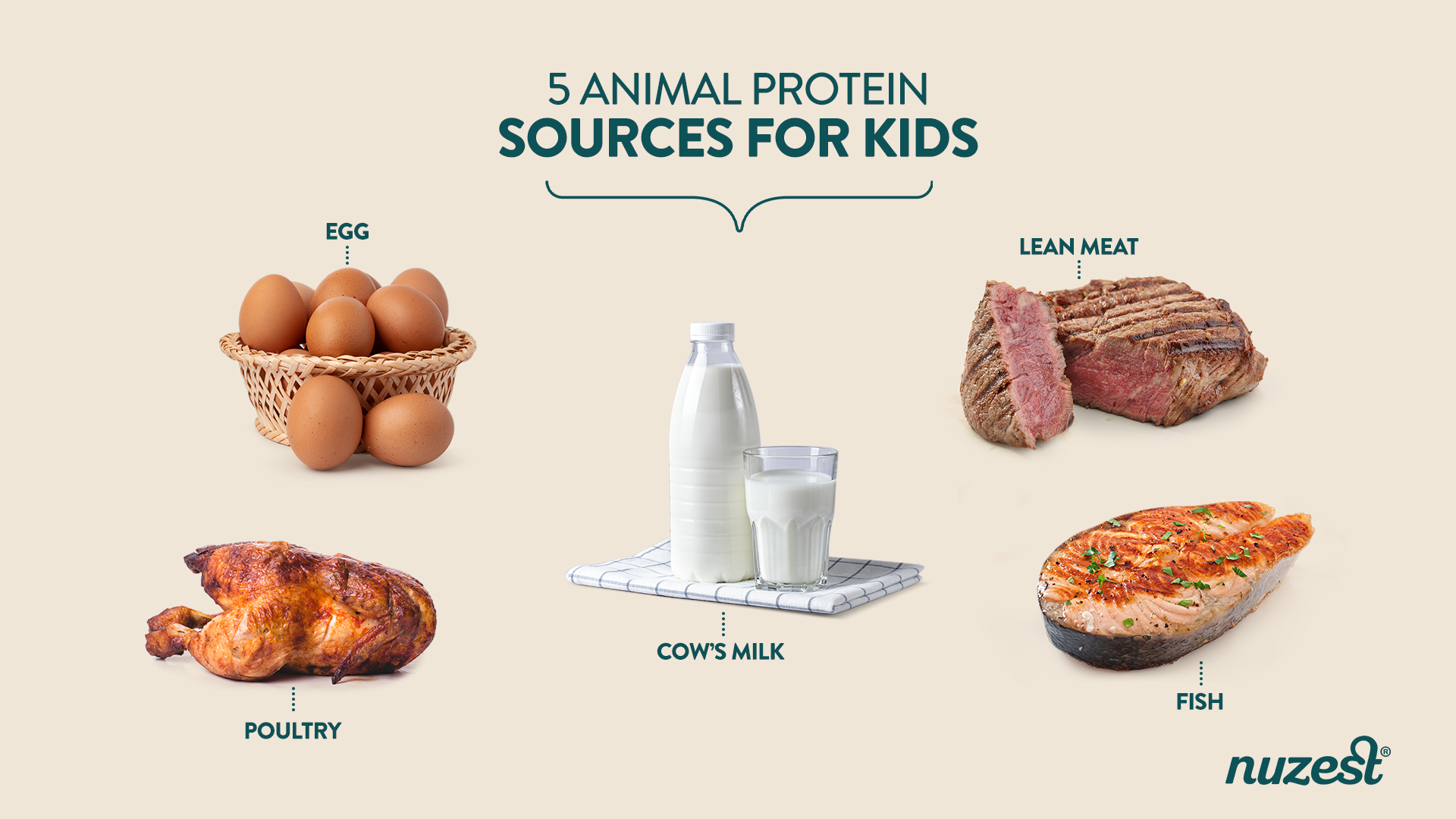 5 ANIMAL PROTEIN
SOURCES FOR KIDS

EGG

LEAN MEAT

COW'S MILK

POULTRY

FISH

nuzest®